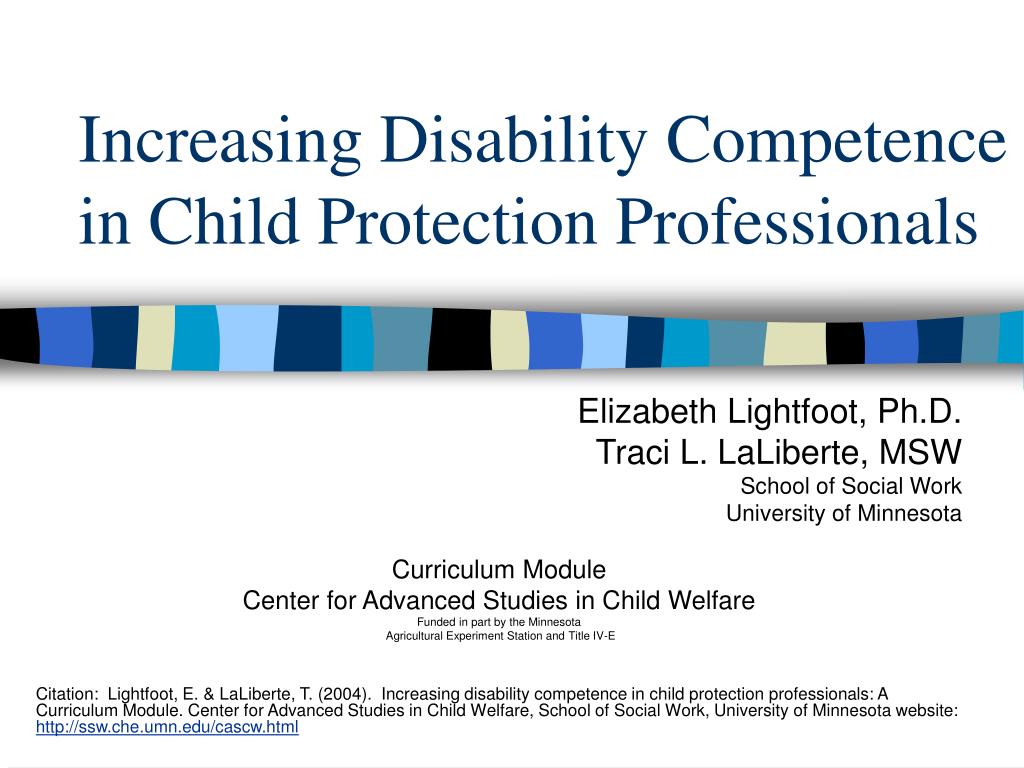 Increasing Disability Competence in Child Protection Professionals

Elizabeth Lightfoot, Ph.D.
Traci L. LaLiberte, MSW
School of Social Work
University of Minnesota

Curriculum Module
Center for Advanced Studies in Child Welfare
Funded in part by the Minnesota Agricultural Experiment Station and Title IV-E

Citation: Lightfoot, E. & LaLiberte, T. (2004). Increasing disability competence in child protection professionals: A Curriculum Module. Center for Advanced Studies in Child Welfare, School of Social Work, University of Minnesota website: http://ssw.che.umn.edu/cascw.html